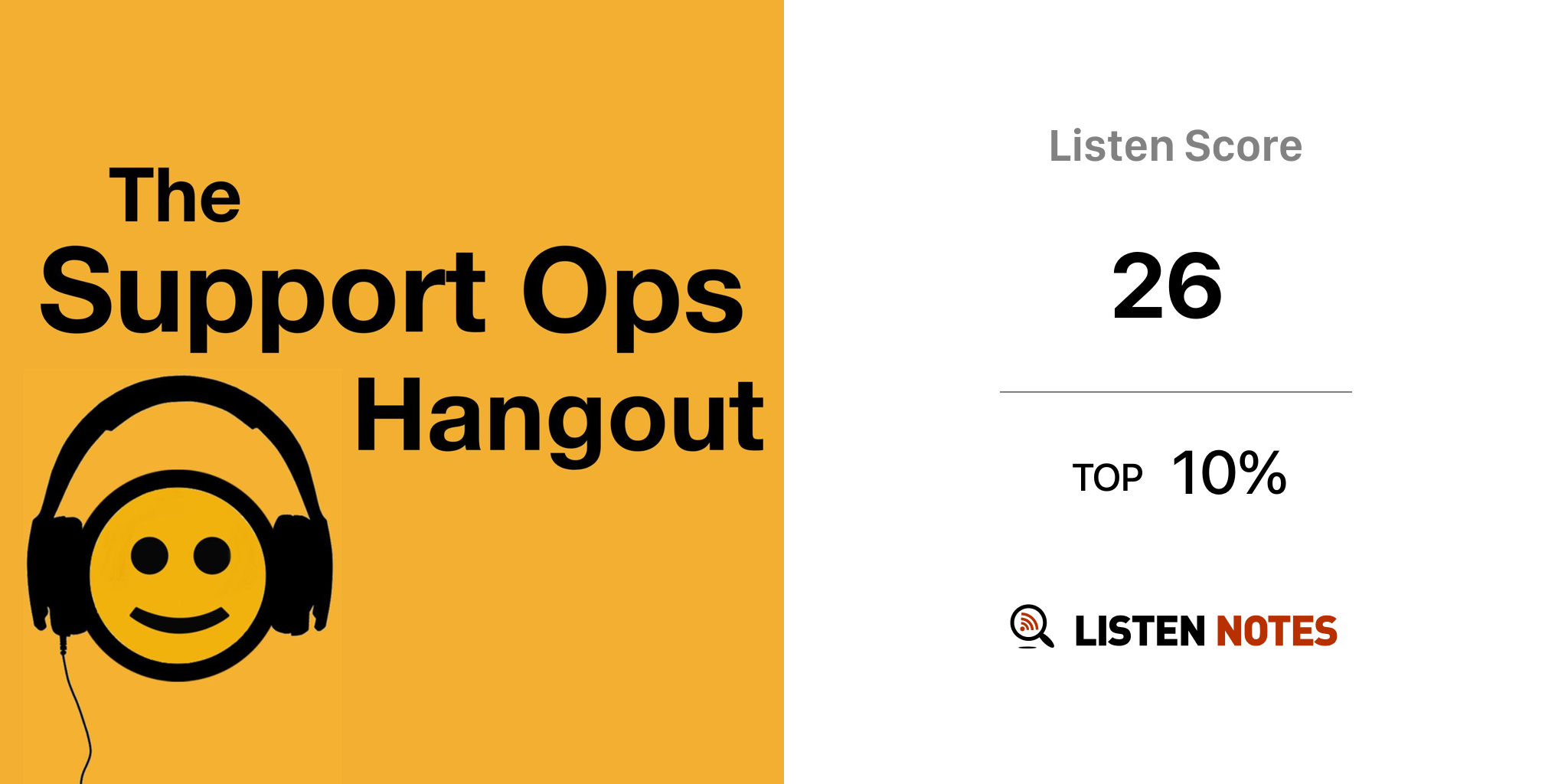 The
Support Ops
Hangout

Listen Score

26

TOP 10%

LISTEN NOTES